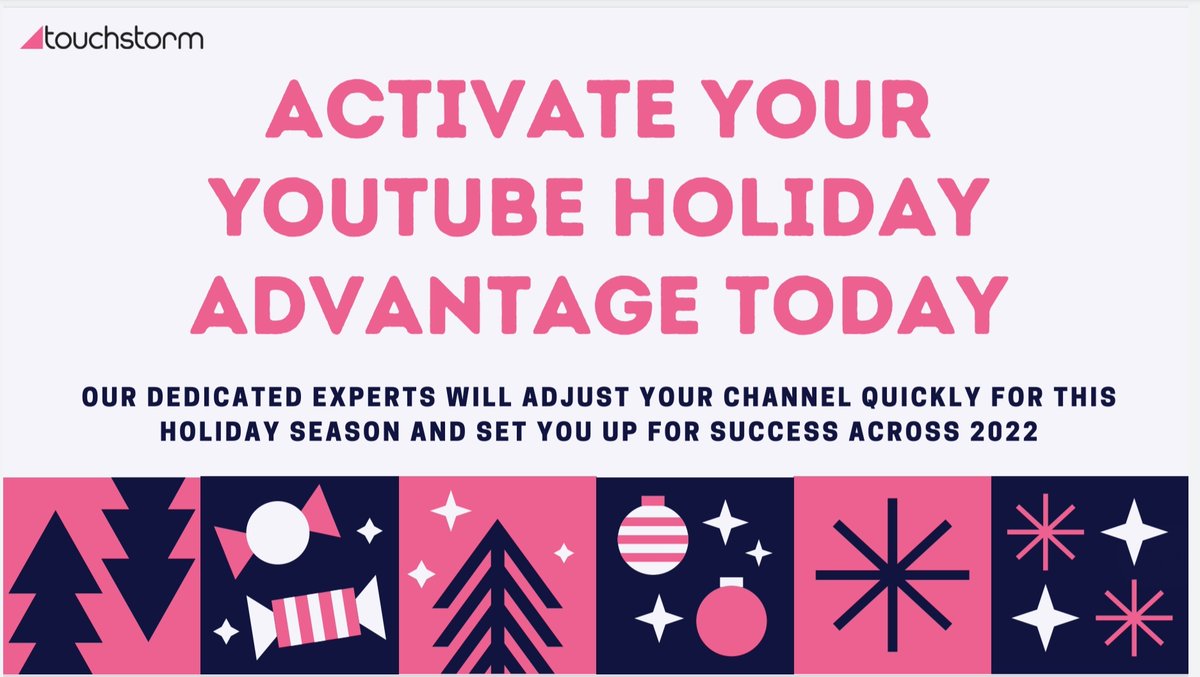 touchstorm

ACTIVATE YOUR YOUTUBE HOLIDAY ADVANTAGE TODAY

OUR DEDICATED EXPERTS WILL ADJUST YOUR CHANNEL QUICKLY FOR THIS HOLIDAY SEASON AND SET YOU UP FOR SUCCESS ACROSS 2022